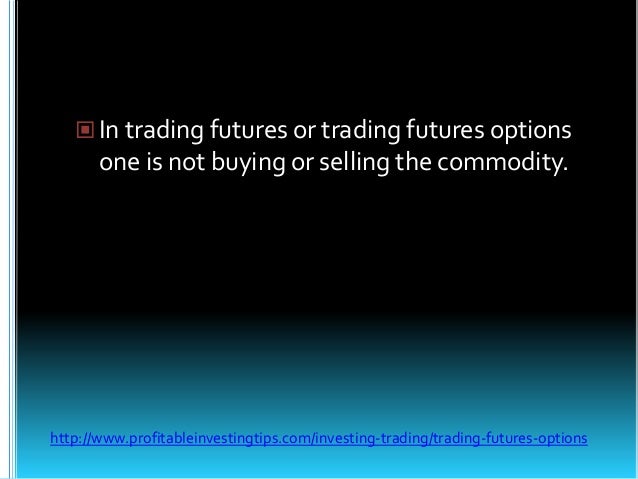 In trading futures or trading futures options one is not buying or selling the commodity.

http://www.profitableinvestingtips.com/investing-trading/trading-futures-options